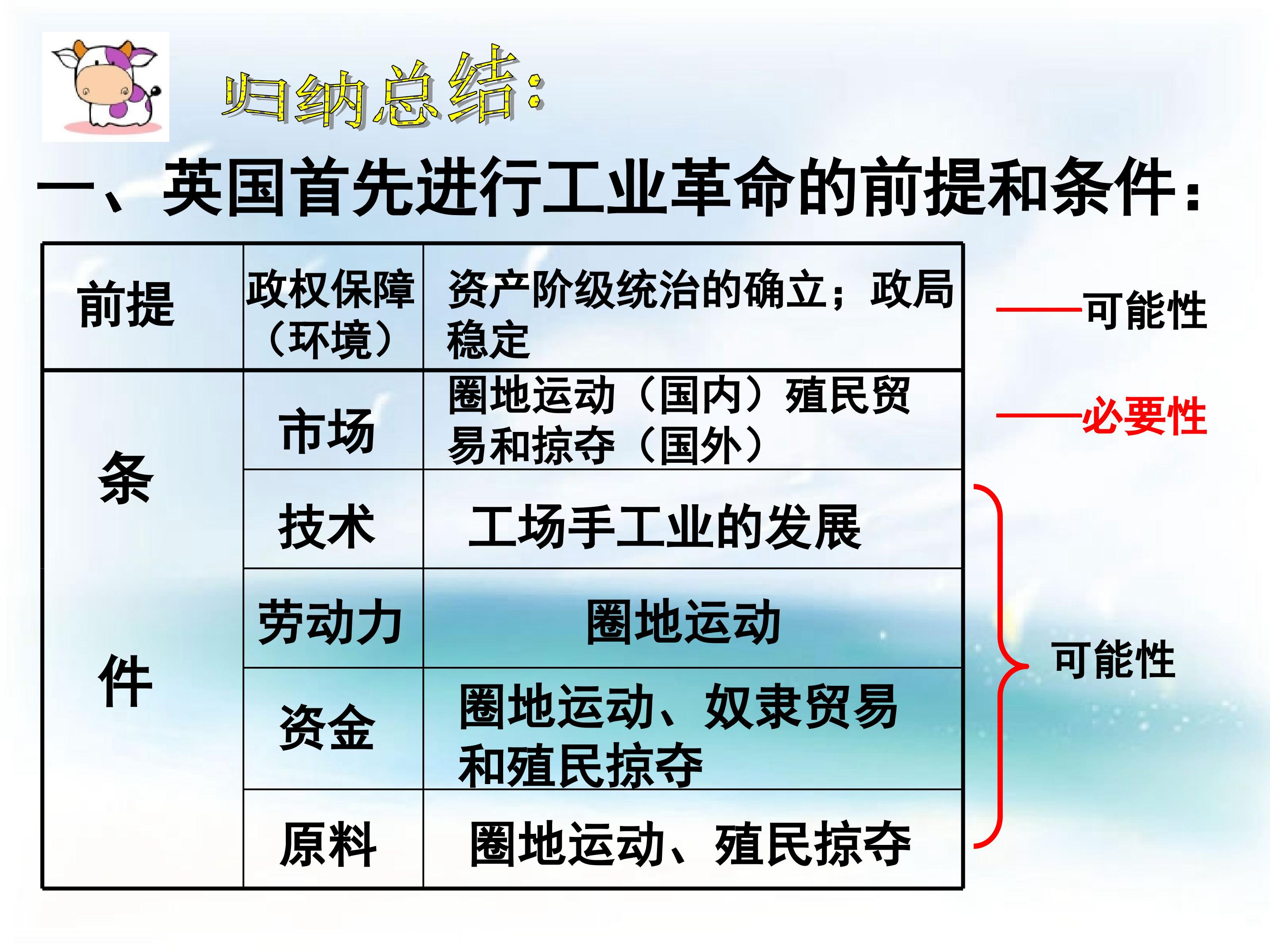 归纳总结:

一、英国首先进行工业革命的前提和条件:

| 前提 | 政权保障（环境） | 资产阶级统治的确立；政局稳定 |
|---|---|---|
| 条件 | 市场 | 圈地运动（国内）殖民贸易和掠夺（国外） |
|  | 技术 | 工场手工业的发展 |
|  | 劳动力 | 圈地运动 |
|  | 资金 | 圈地运动、奴隶贸易和殖民掠夺 |
|  | 原料 | 圈地运动、殖民掠夺 |

——可能性

——必要性

可能性